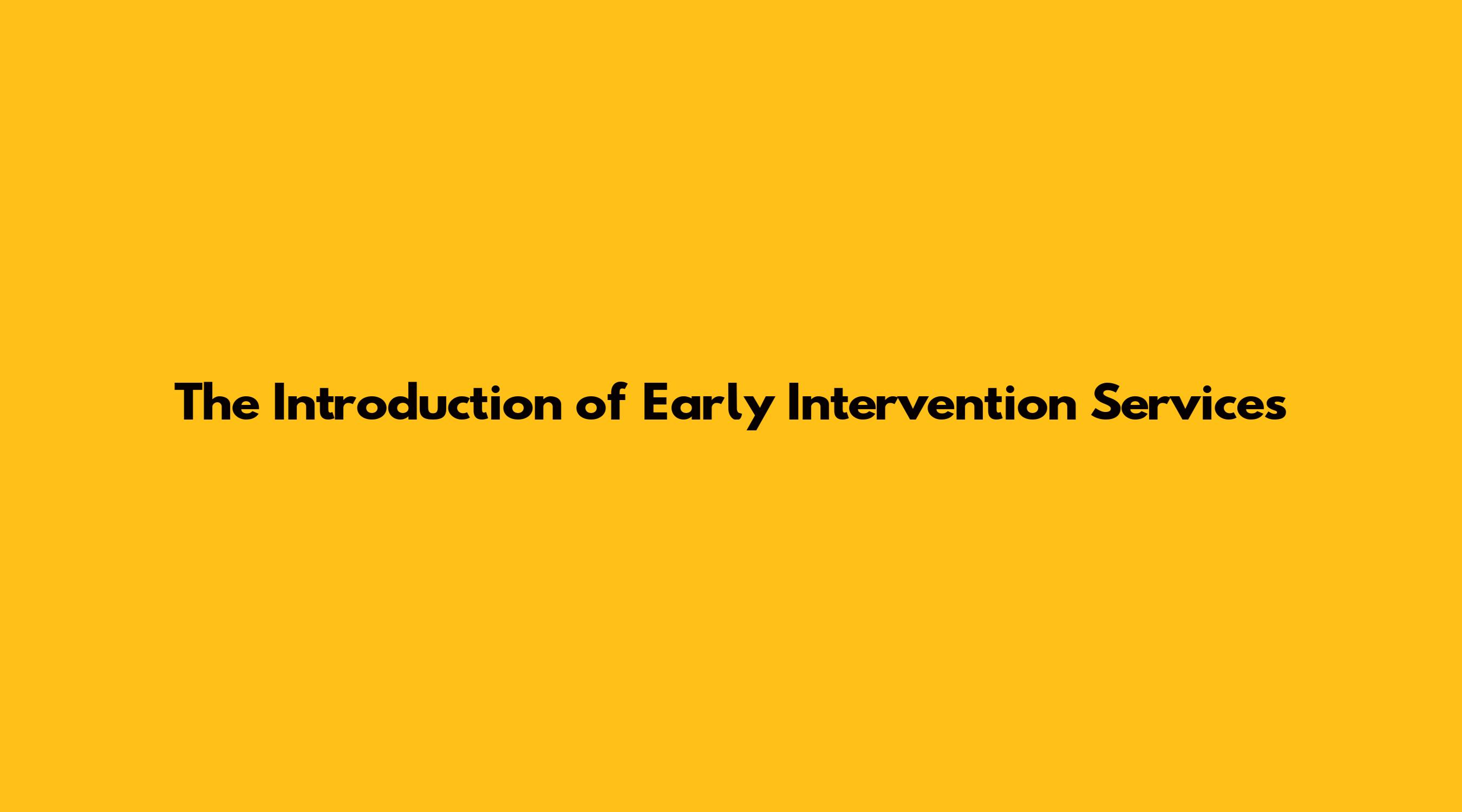 The Introduction of Early Intervention Services